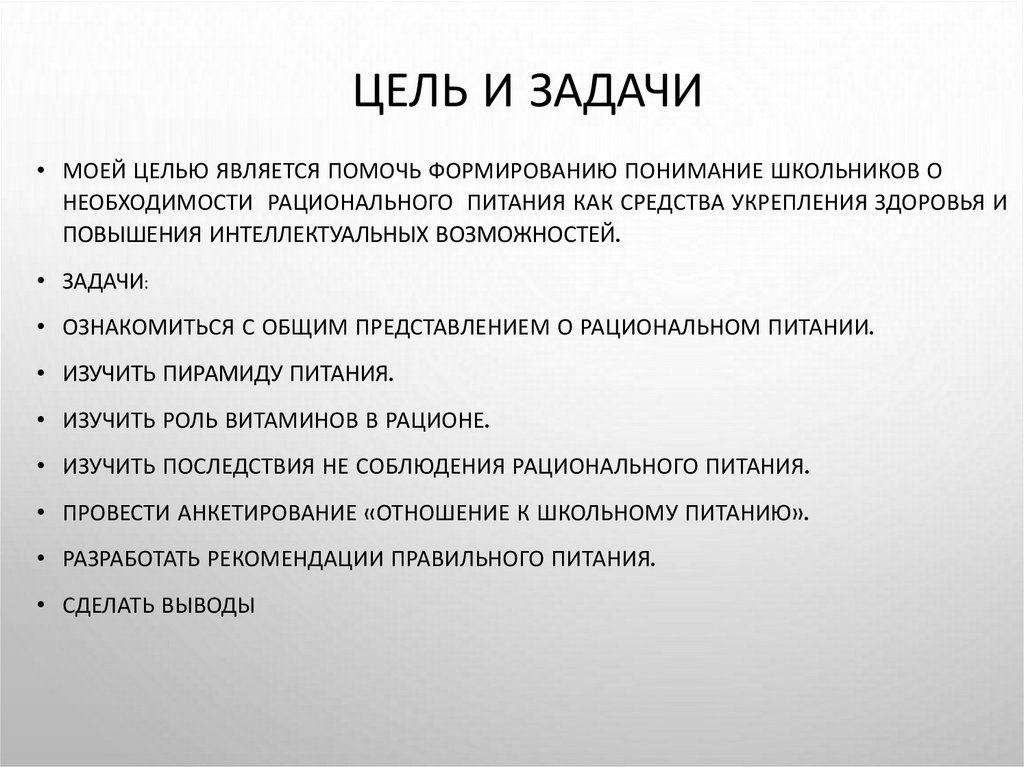 ЦЕЛЬ И ЗАДАЧИ

• МОЕЙ ЦЕЛЬЮ ЯВЛЯЕТСЯ ПОМОЧЬ ФОРМИРОВАНИЮ ПОНИМАНИЕ ШКОЛЬНИКОВ О НЕОБХОДИМОСТИ РАЦИОНАЛЬНОГО ПИТАНИЯ КАК СРЕДСТВА УКРЕПЛЕНИЯ ЗДОРОВЬЯ И ПОВЫШЕНИЯ ИНТЕЛЛЕКТУАЛЬНЫХ ВОЗМОЖНОСТЕЙ.

• ЗАДАЧИ:

• ОЗНАКОМИТЬСЯ С ОБЩИМ ПРЕДСТАВЛЕНИЕМ О РАЦИОНАЛЬНОМ ПИТАНИИ.

• ИЗУЧИТЬ ПИРАМИДУ ПИТАНИЯ.

• ИЗУЧИТЬ РОЛЬ ВИТАМИНОВ В РАЦИОНЕ.

• ИЗУЧИТЬ ПОСЛЕДСТВИЯ НЕ СОБЛЮДЕНИЯ РАЦИОНАЛЬНОГО ПИТАНИЯ.

• ПРОВЕСТИ АНКЕТИРОВАНИЕ «ОТНОШЕНИЕ К ШКОЛЬНОМУ ПИТАНИЮ».

• РАЗРАБОТАТЬ РЕКОМЕНДАЦИИ ПРАВИЛЬНОГО ПИТАНИЯ.

• СДЕЛАТЬ ВЫВОДЫ